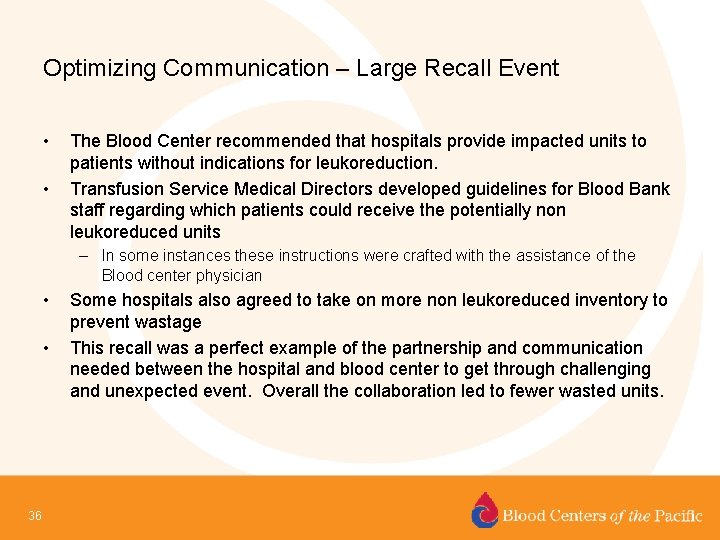 Optimizing Communication – Large Recall Event

• The Blood Center recommended that hospitals provide impacted units to patients without indications for leukoreduction.

• Transfusion Service Medical Directors developed guidelines for Blood Bank staff regarding which patients could receive the potentially non leukoreduced units

– In some instances these instructions were crafted with the assistance of the Blood center physician

• Some hospitals also agreed to take on more non leukoreduced inventory to prevent wastage

• This recall was a perfect example of the partnership and communication needed between the hospital and blood center to get through challenging and unexpected event. Overall the collaboration led to fewer wasted units.

36

Blood Centers of the Pacific